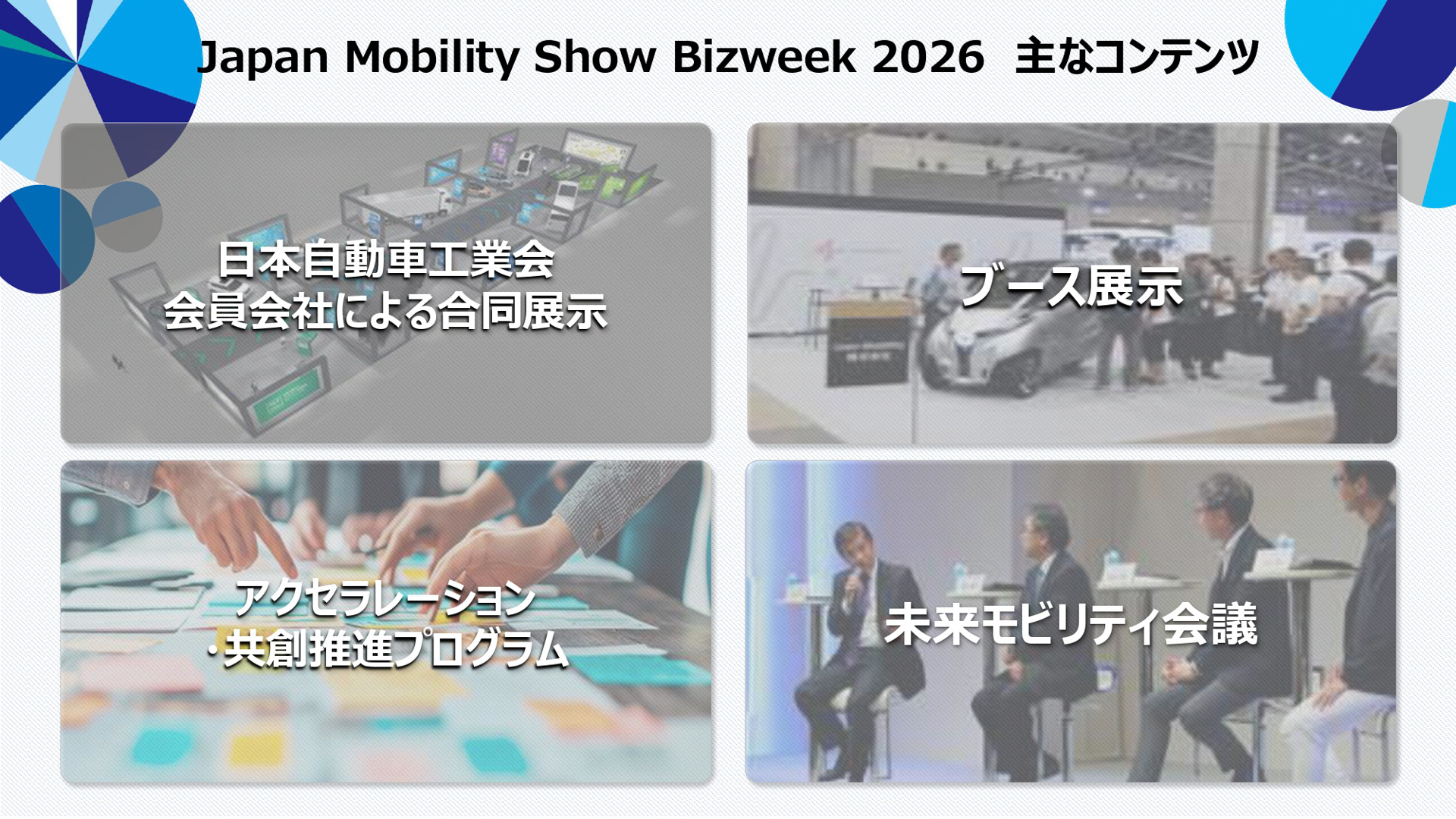 Japan Mobility Show Bizweek 2026 主なコンテンツ

日本自動車工業会
会員会社による合同展示

ブース展示

アクセラレーション
・共創推進プログラム

未来モビリティ会議